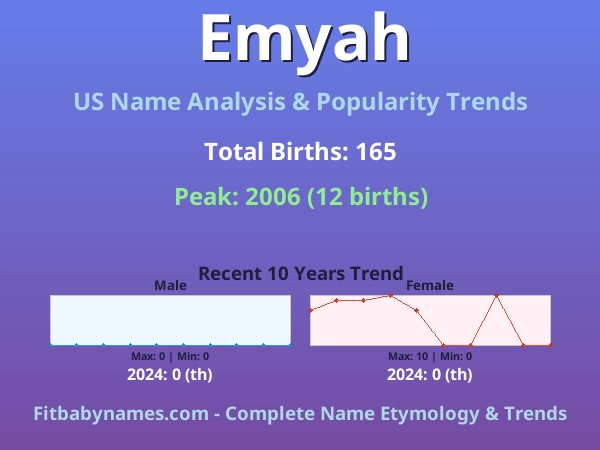 Emyah

US Name Analysis & Popularity Trends

Total Births: 165

Peak: 2006 (12 births)

Recent 10 Years Trend

Male

Max: 0 | Min: 0

2024: 0 (th)

Female

Max: 10 | Min: 0

2024: 0 (th)

Fitbabynames.com - Complete Name Etymology & Trends